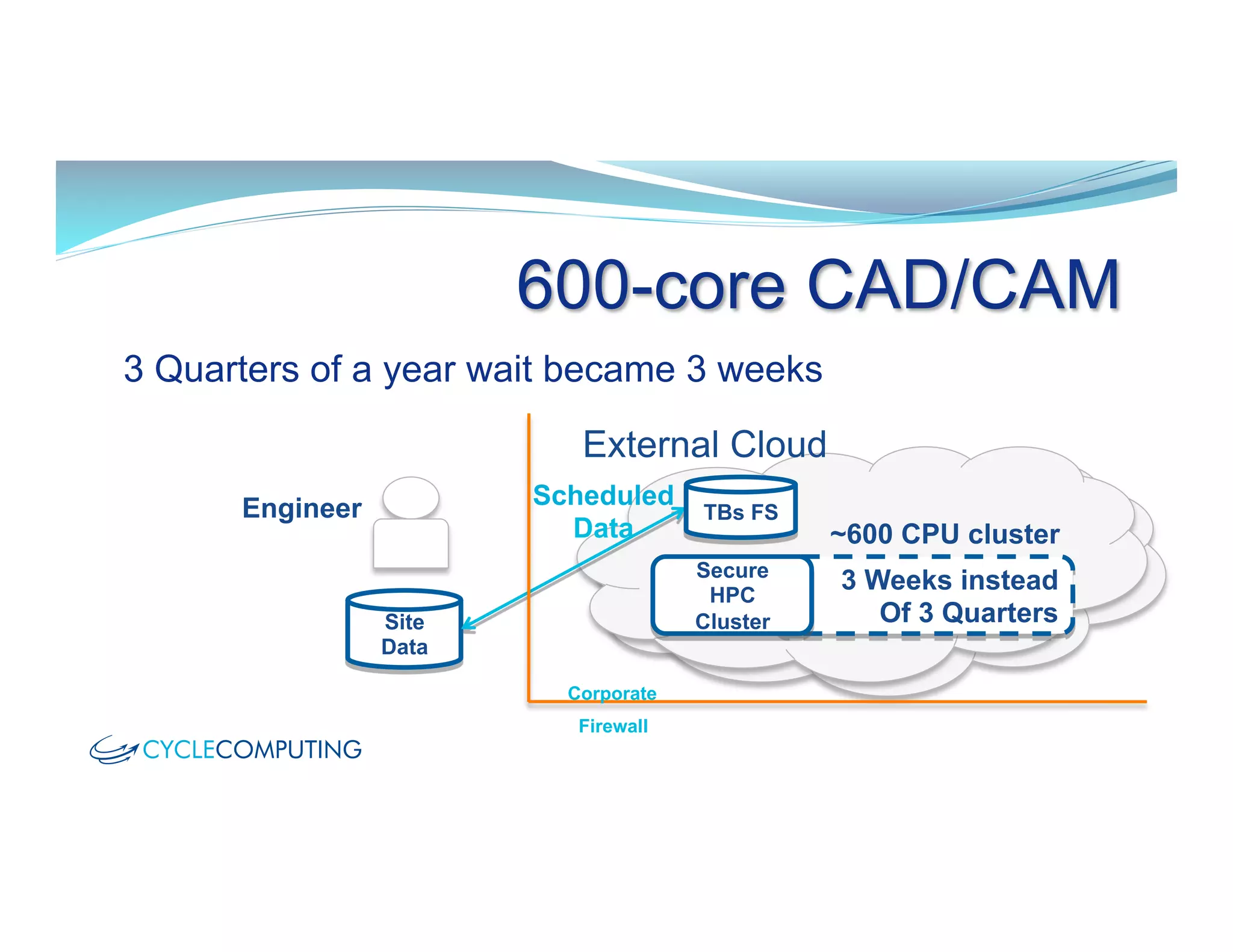 600-core CAD/CAM

3 Quarters of a year wait became 3 weeks

External Cloud

Engineer

Scheduled Data

TBs FS

~600 CPU cluster

Secure HPC Cluster

3 Weeks instead Of 3 Quarters

Site Data

Corporate Firewall

CYCLECOMPUTING